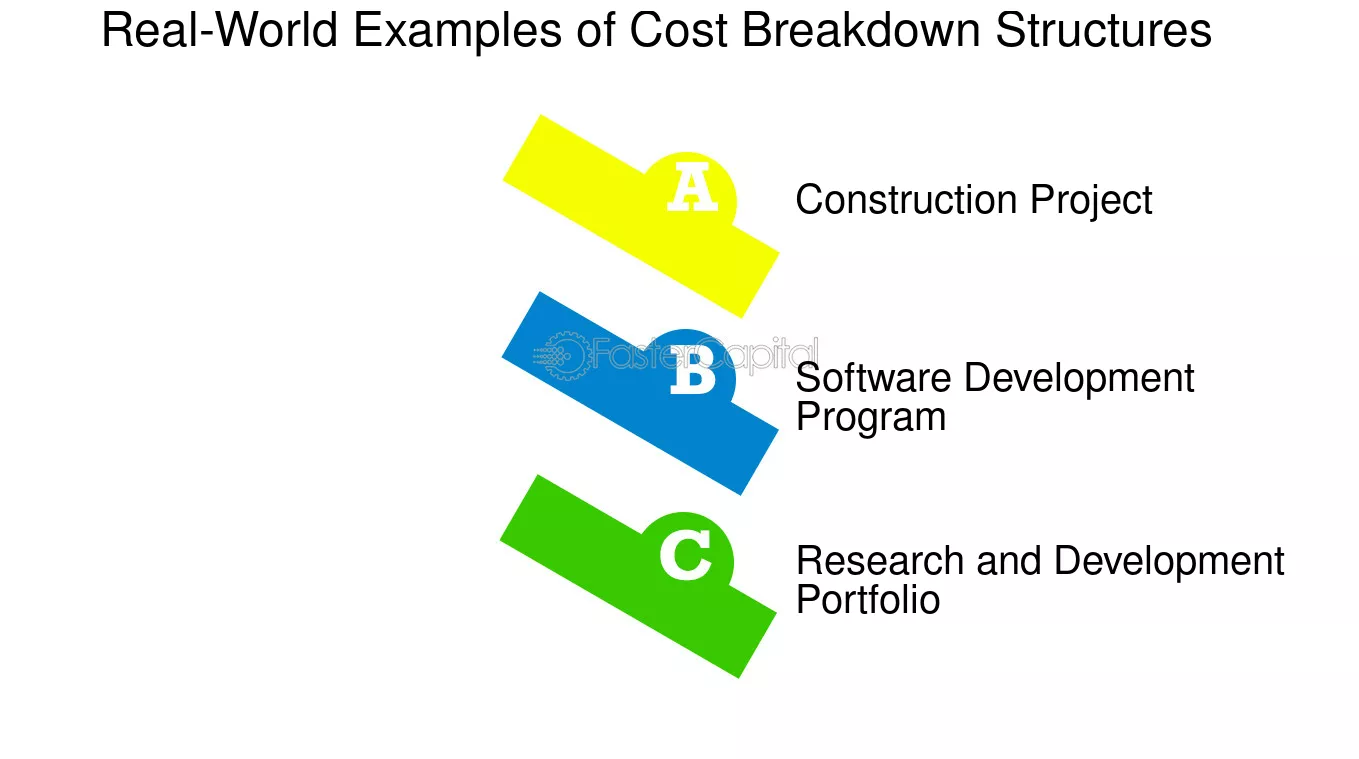 Real-World Examples of Cost Breakdown Structures

A

Construction Project

B

Software Development Program

C

Research and Development Portfolio

FasterCapital